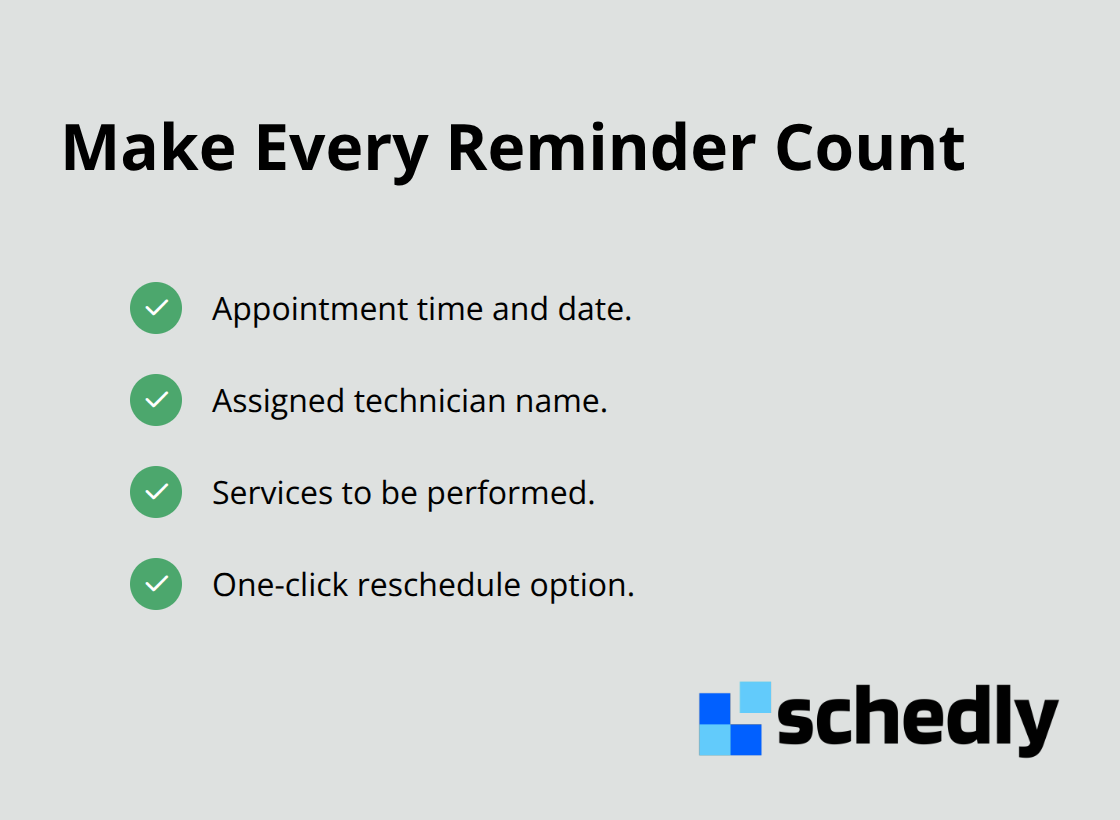 Make Every Reminder Count

Appointment time and date.

Assigned technician name.

Services to be performed.

One-click reschedule option.

schedly